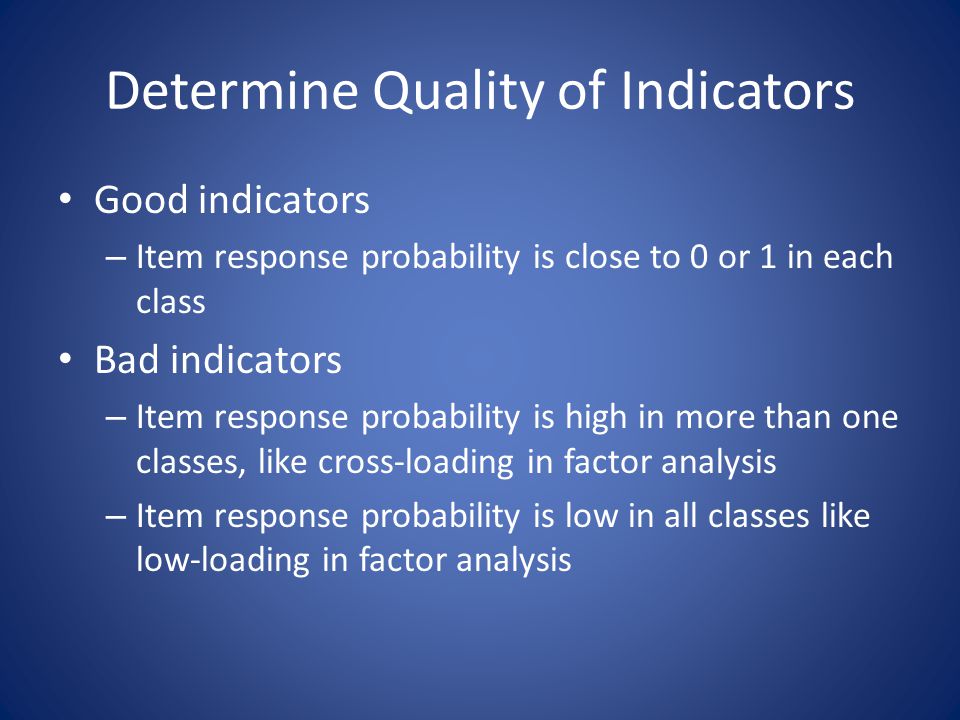 Determine Quality of Indicators

• Good indicators
– Item response probability is close to 0 or 1 in each class
• Bad indicators
– Item response probability is high in more than one classes, like cross-loading in factor analysis
– Item response probability is low in all classes like low-loading in factor analysis